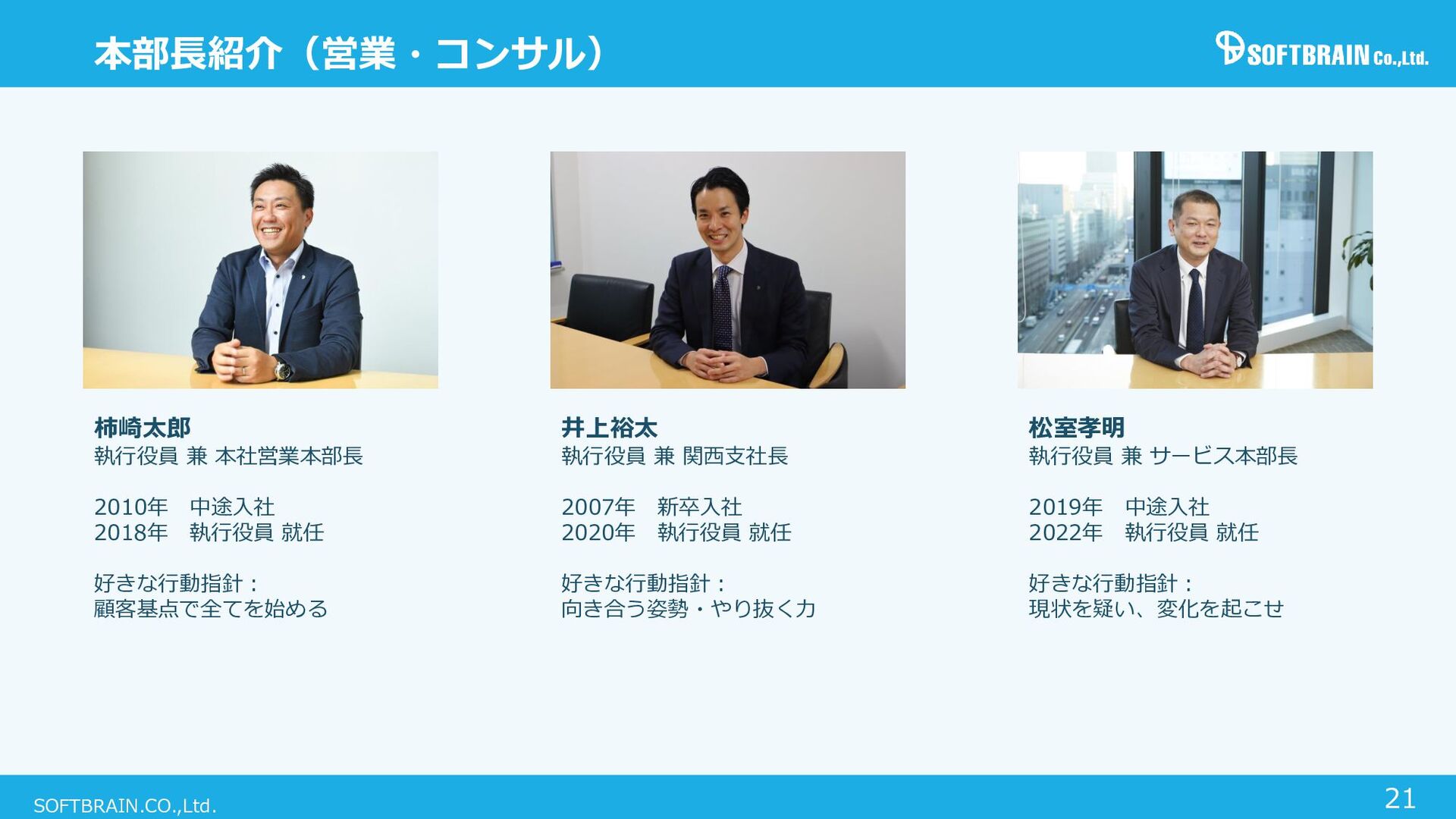 本部長紹介（営業・コンサル）

SOFTBRAIN Co.,Ltd.

柿崎太郎
執行役員 兼 本社営業本部長

2010年　中途入社
2018年　執行役員 就任

好きな行動指針：
顧客基点で全てを始める

井上裕太
執行役員 兼 関西支社長

2007年　新卒入社
2020年　執行役員 就任

好きな行動指針：
向き合う姿勢・やり抜く力

松室孝明
執行役員 兼 サービス本部長

2019年　中途入社
2022年　執行役員 就任

好きな行動指針：
現状を疑い、変化を起こせ

SOFTBRAIN.CO.,Ltd.

21